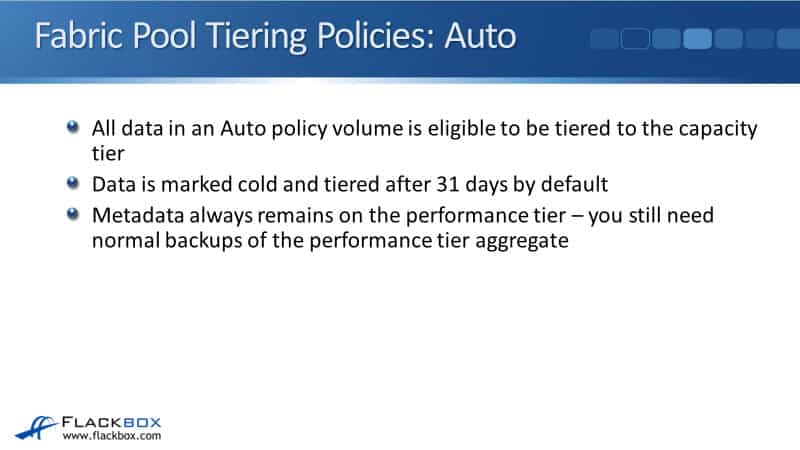 Fabric Pool Tiering Policies: Auto

- All data in an Auto policy volume is eligible to be tiered to the capacity tier
- Data is marked cold and tiered after 31 days by default
- Metadata always remains on the performance tier – you still need normal backups of the performance tier aggregate

FLACKBOX
www.flackbox.com